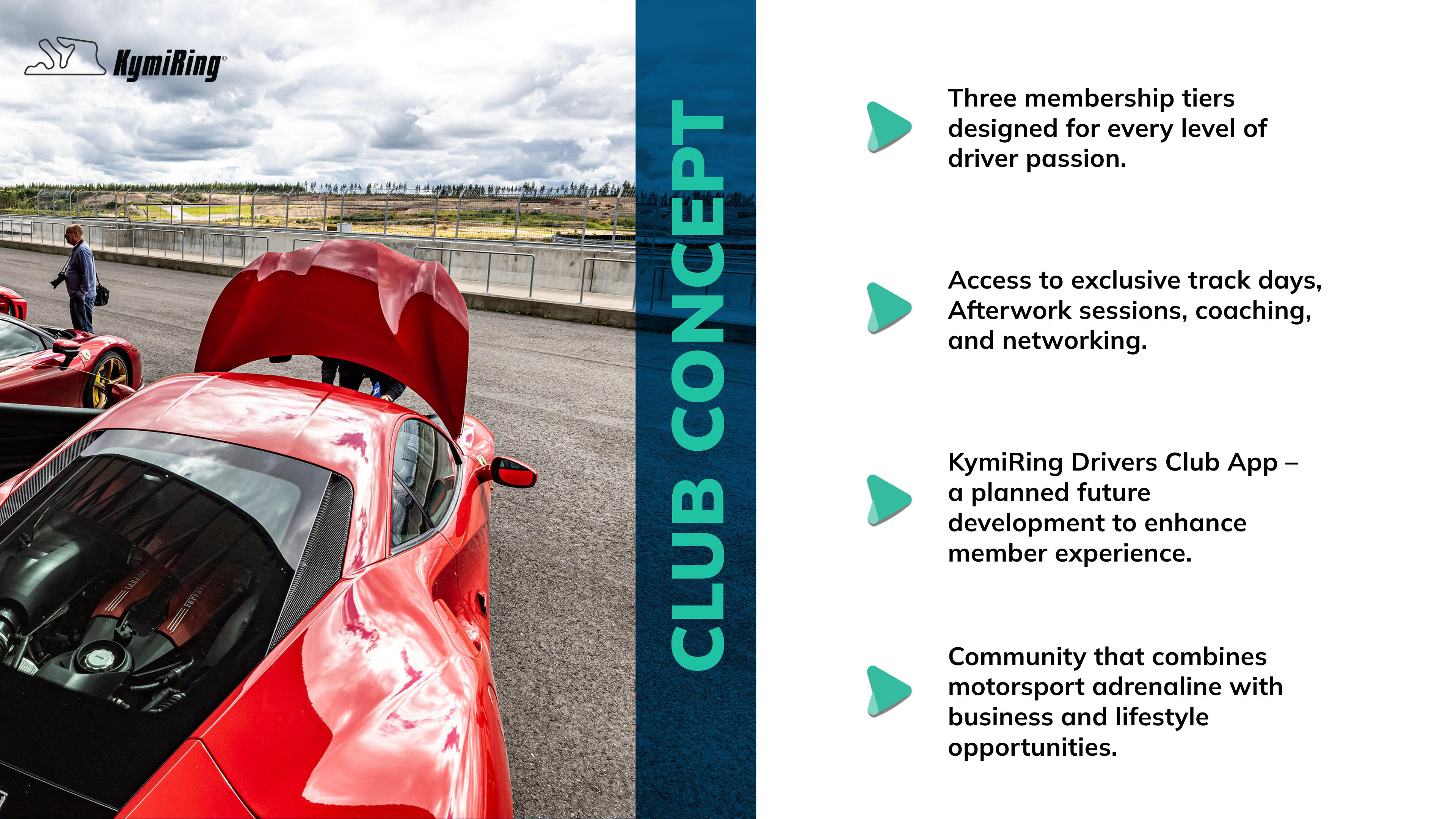 KymiRing®

CLUB CONCEPT

Three membership tiers designed for every level of driver passion.

Access to exclusive track days, Afterwork sessions, coaching, and networking.

KymiRing Drivers Club App – a planned future development to enhance member experience.

Community that combines motorsport adrenaline with business and lifestyle opportunities.